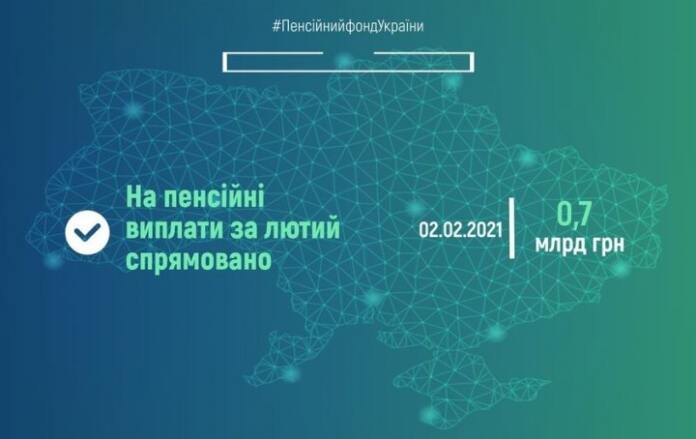 #ПенсійнийфондУкраїни

На пенсійні виплати за лютий спрямовано

02.02.2021

0,7 млрд грн